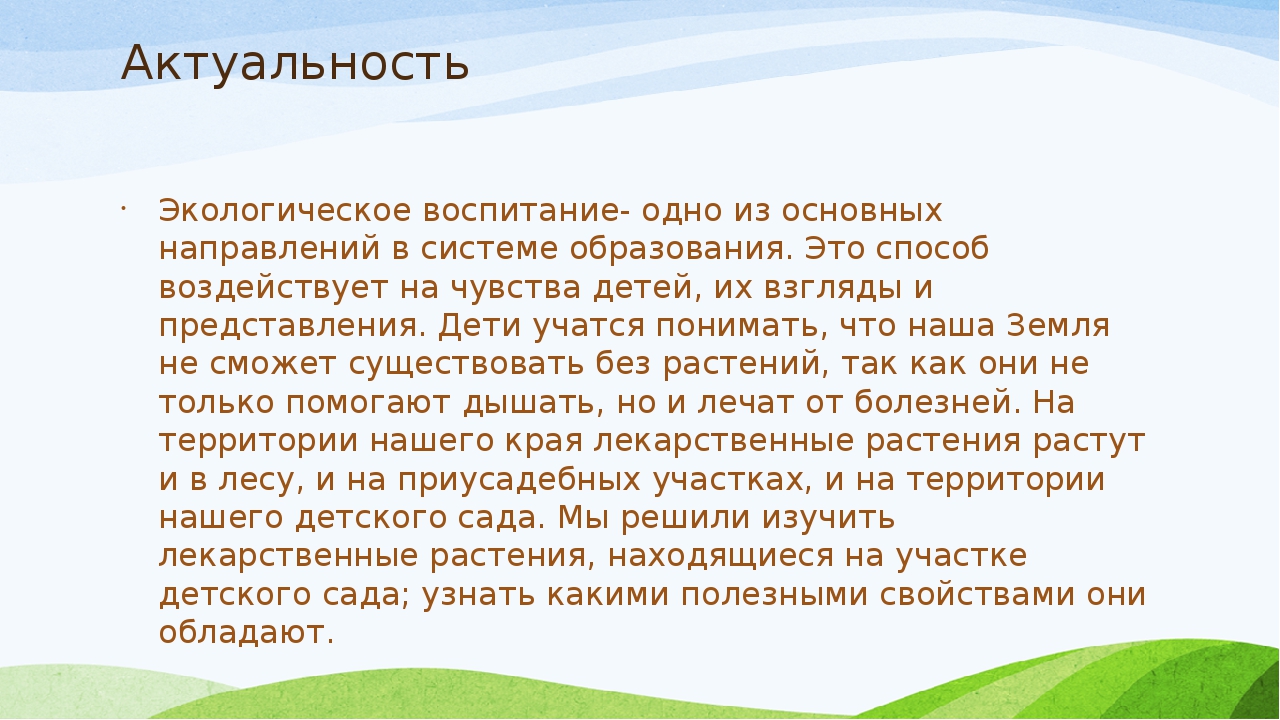 Актуальность

· Экологическое воспитание- одно из основных направлений в системе образования. Это способ воздействует на чувства детей, их взгляды и представления. Дети учатся понимать, что наша Земля не сможет существовать без растений, так как они не только помогают дышать, но и лечат от болезней. На территории нашего края лекарственные растения растут и в лесу, и на приусадебных участках, и на территории нашего детского сада. Мы решили изучить лекарственные растения, находящиеся на участке детского сада; узнать какими полезными свойствами они обладают.